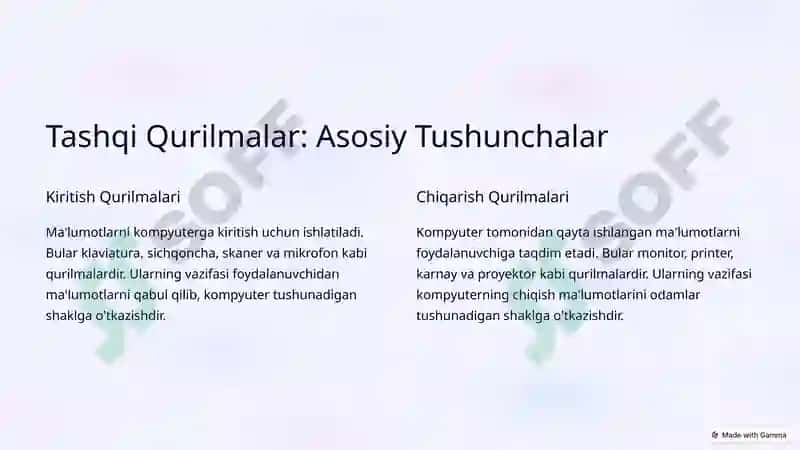 Tashqi Qurilmalar: Asosiy Tushunchalar

Kiritish Qurilmalari

Ma'lumotlarni kompyuterga kiritish uchun ishlatiladi. Bular klaviatura, sichqoncha, skaner va mikrofon kabi qurilmalardir. Ularning vazifasi foydalanuvchidan ma'lumotlarni qabul qilib, kompyuter tushunadigan shaklga o'tkazishdir.

Chiqarish Qurilmalari

Kompyuter tomonidan qayta ishlangan ma'lumotlarni foydalanuvchiga taqdim etadi. Bular monitor, printer, karnay va proyektor kabi qurilmalardir. Ularning vazifasi kompyuterning chiqish ma'lumotlarini odamlar tushunadigan shaklga o'tkazishdir.

SOFF

SOFF

Made with Gamma